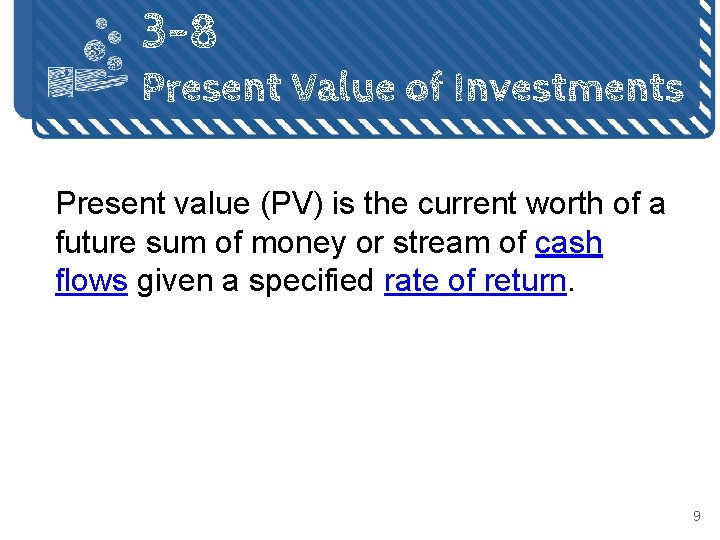 3-8
Present Value of Investments

Present value (PV) is the current worth of a future sum of money or stream of cash flows given a specified rate of return.

9